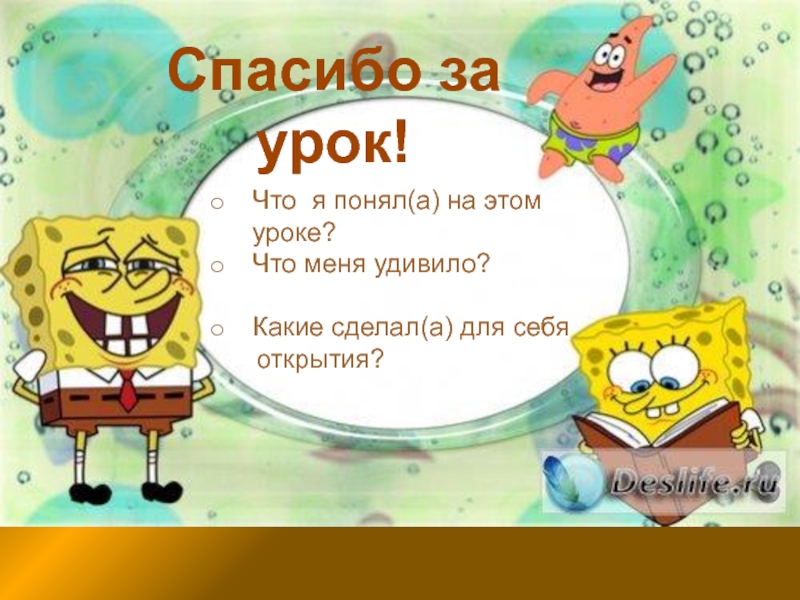 Спасибо за урок!

o Что я понял(а) на этом уроке?
o Что меня удивило?

o Какие сделал(а) для себя открытия?

Deslife.ru